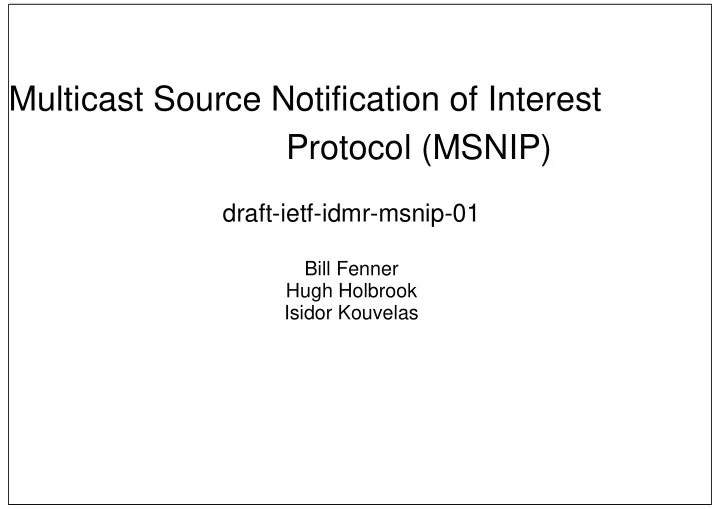 Multicast Source Notification of Interest Protocol (MSNIP)

draft-ietf-idmr-msnip-01

Bill Fenner
Hugh Holbrook
Isidor Kouvelas